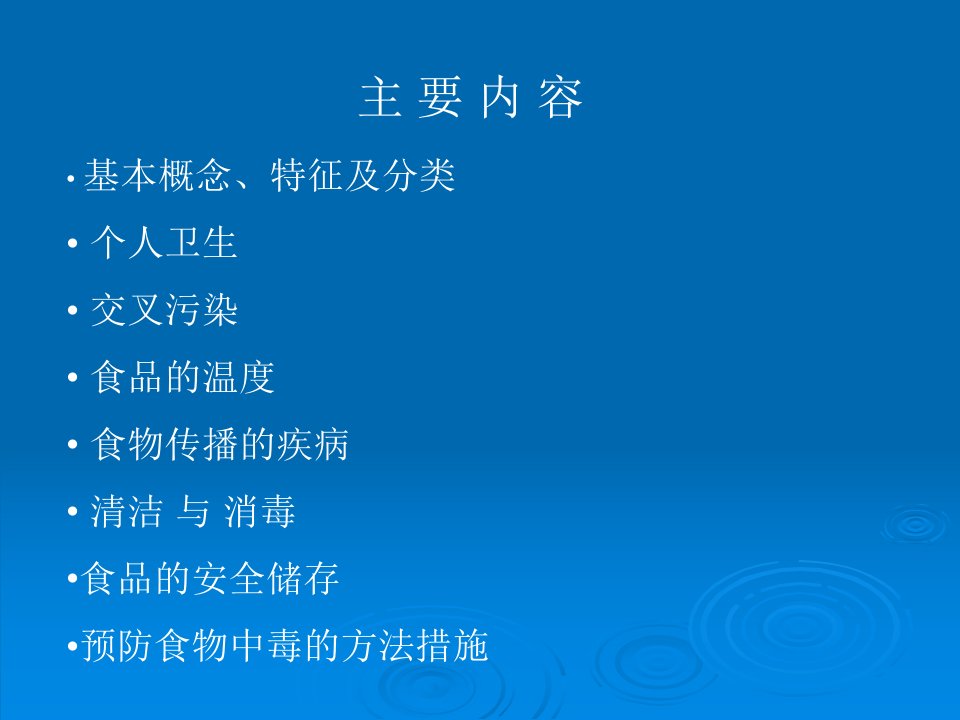 主 要 内 容

• 基本概念、特征及分类

• 个人卫生

• 交叉污染

• 食品的温度

• 食物传播的疾病

• 清洁 与 消毒

•食品的安全储存

•预防食物中毒的方法措施